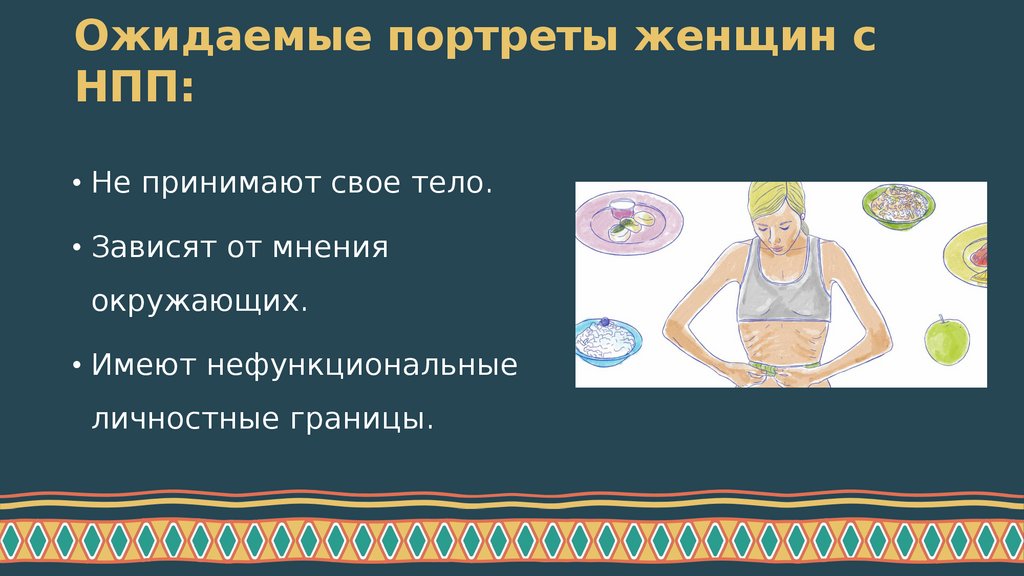 Ожидаемые портреты женщин с НПП:

• Не принимают свое тело.

• Зависят от мнения окружающих.

• Имеют нефункциональные личностные границы.